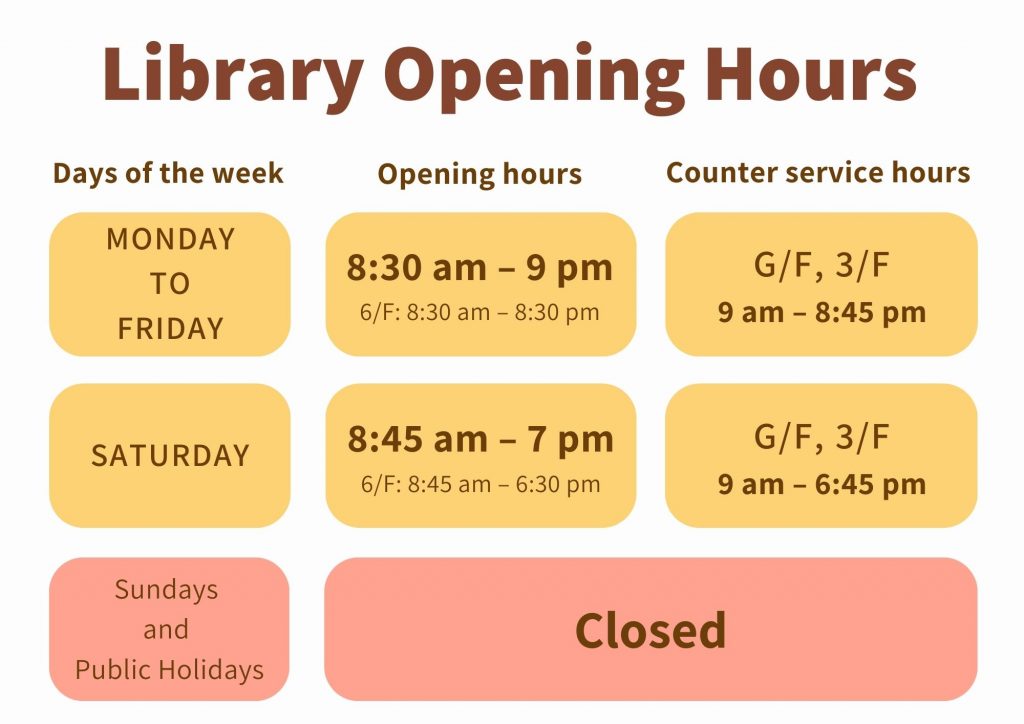 Library Opening Hours

| Days of the week | Opening hours | Counter service hours |
|---|---|---|
| MONDAY TO FRIDAY | 8:30 am – 9 pm 6/F: 8:30 am – 8:30 pm | G/F, 3/F 9 am – 8:45 pm |
| SATURDAY | 8:45 am – 7 pm 6/F: 8:45 am – 6:30 pm | G/F, 3/F 9 am – 6:45 pm |
| Sundays and Public Holidays | Closed | |